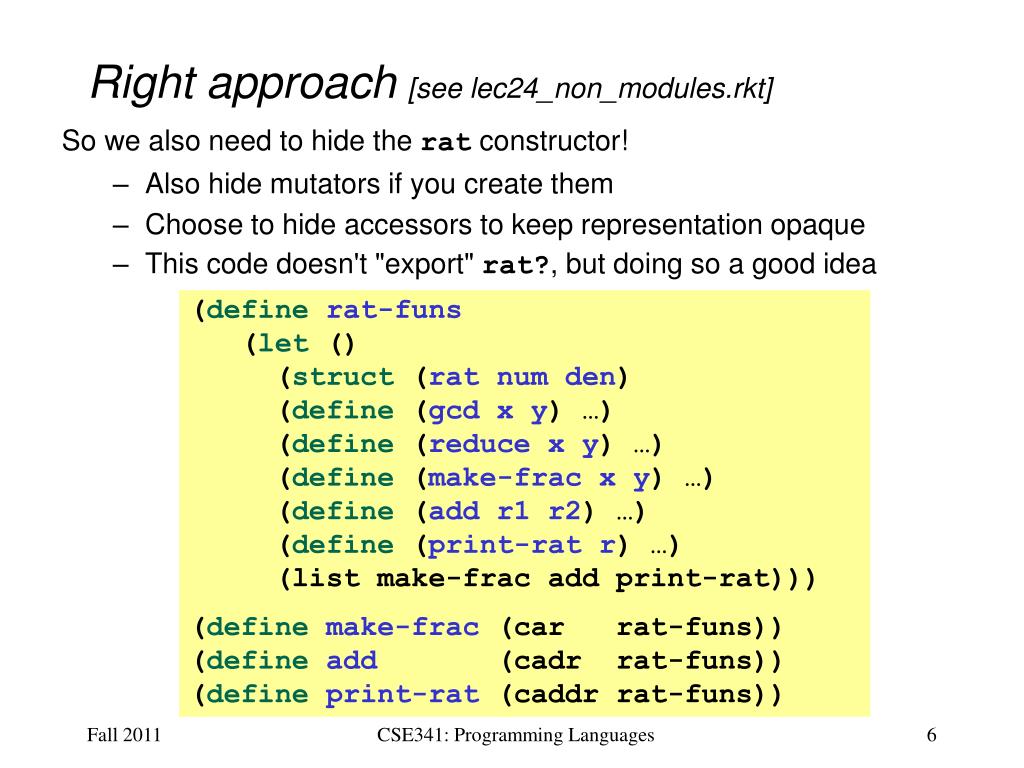 Right approach [see lec24_non_modules.rkt]

So we also need to hide the rat constructor!

– Also hide mutators if you create them
– Choose to hide accessors to keep representation opaque
– This code doesn't "export" rat?, but doing so a good idea

(define rat-funs
  (let ()
    (struct (rat num den)
    (define (gcd x y) …)
    (define (reduce x y) …)
    (define (make-frac x y) …)
    (define (add r1 r2) …)
    (define (print-rat r) …)
    (list make-frac add print-rat)))

(define make-frac (car   rat-funs))
(define add       (cadr  rat-funs))
(define print-rat (caddr rat-funs))

Fall 2011

CSE341: Programming Languages

6